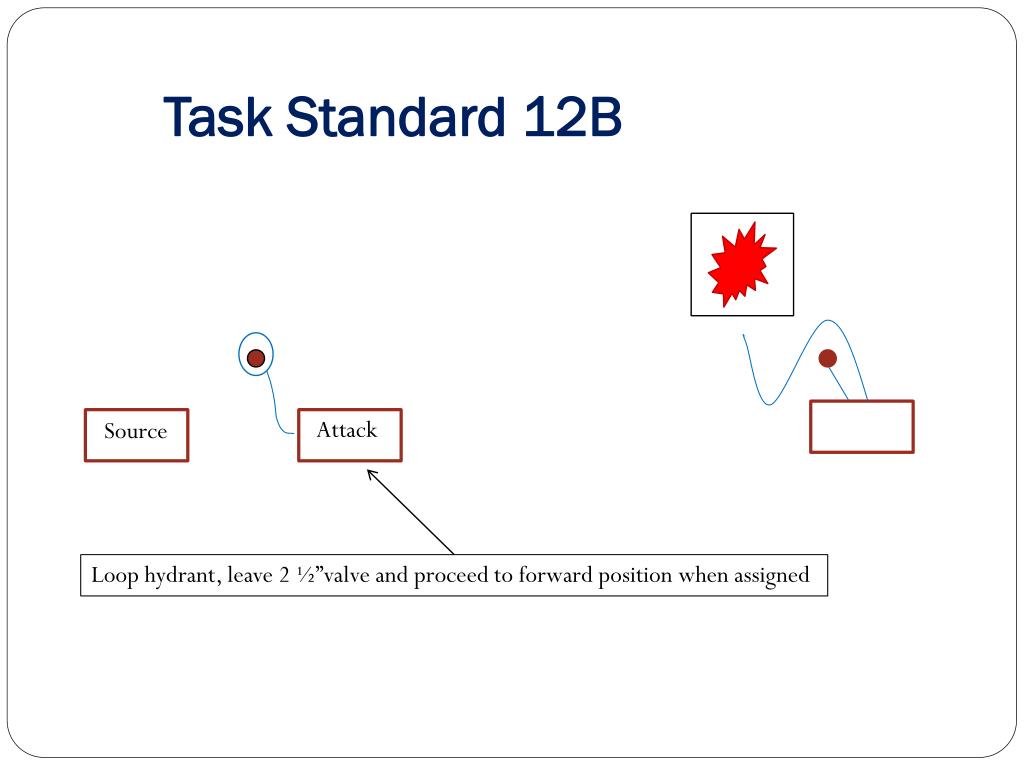 Task Standard 12B

Source

Attack

Loop hydrant, leave 2 ½”valve and proceed to forward position when assigned